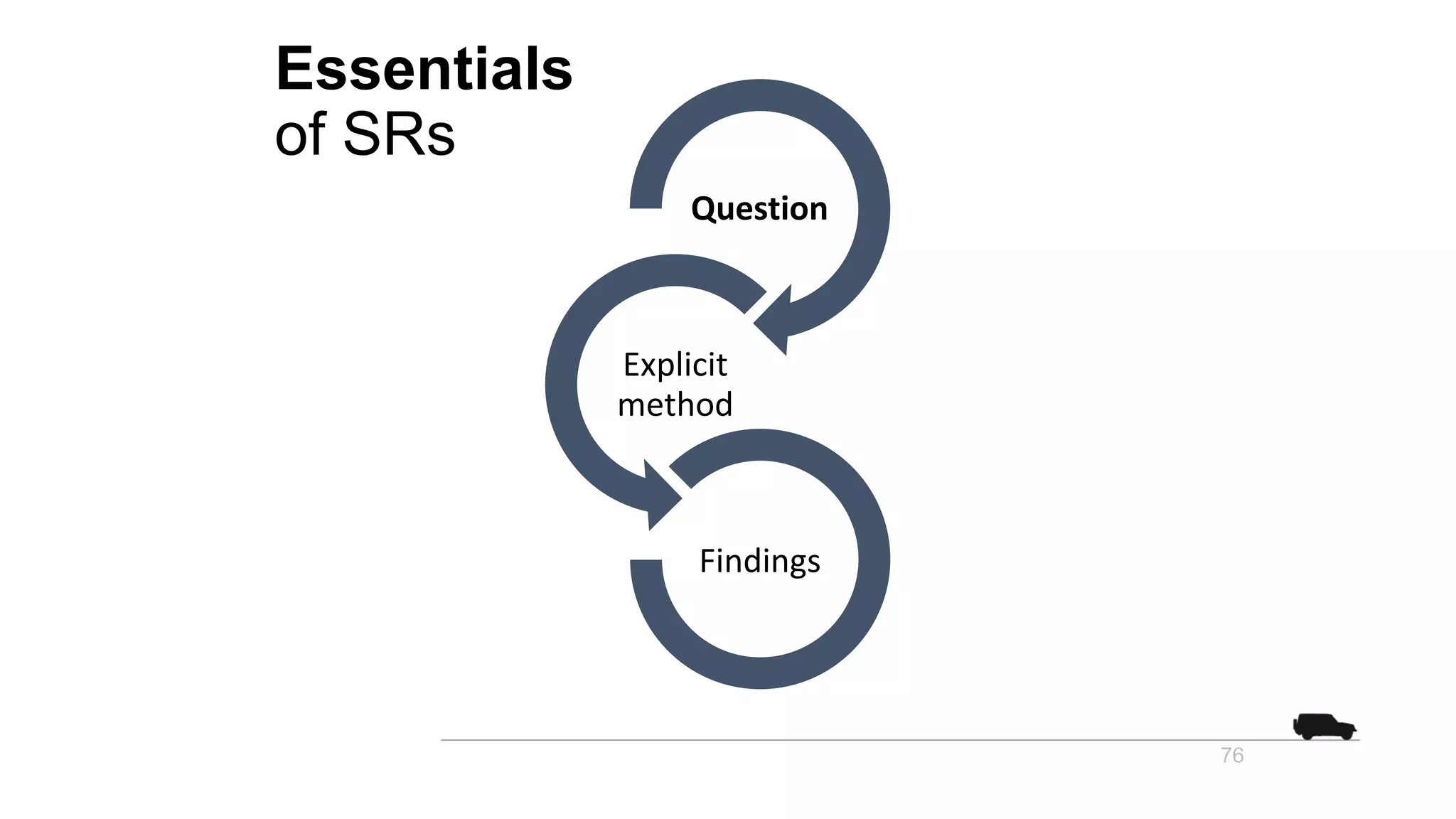 Essentials
of SRs

Question

Explicit method

Findings

76